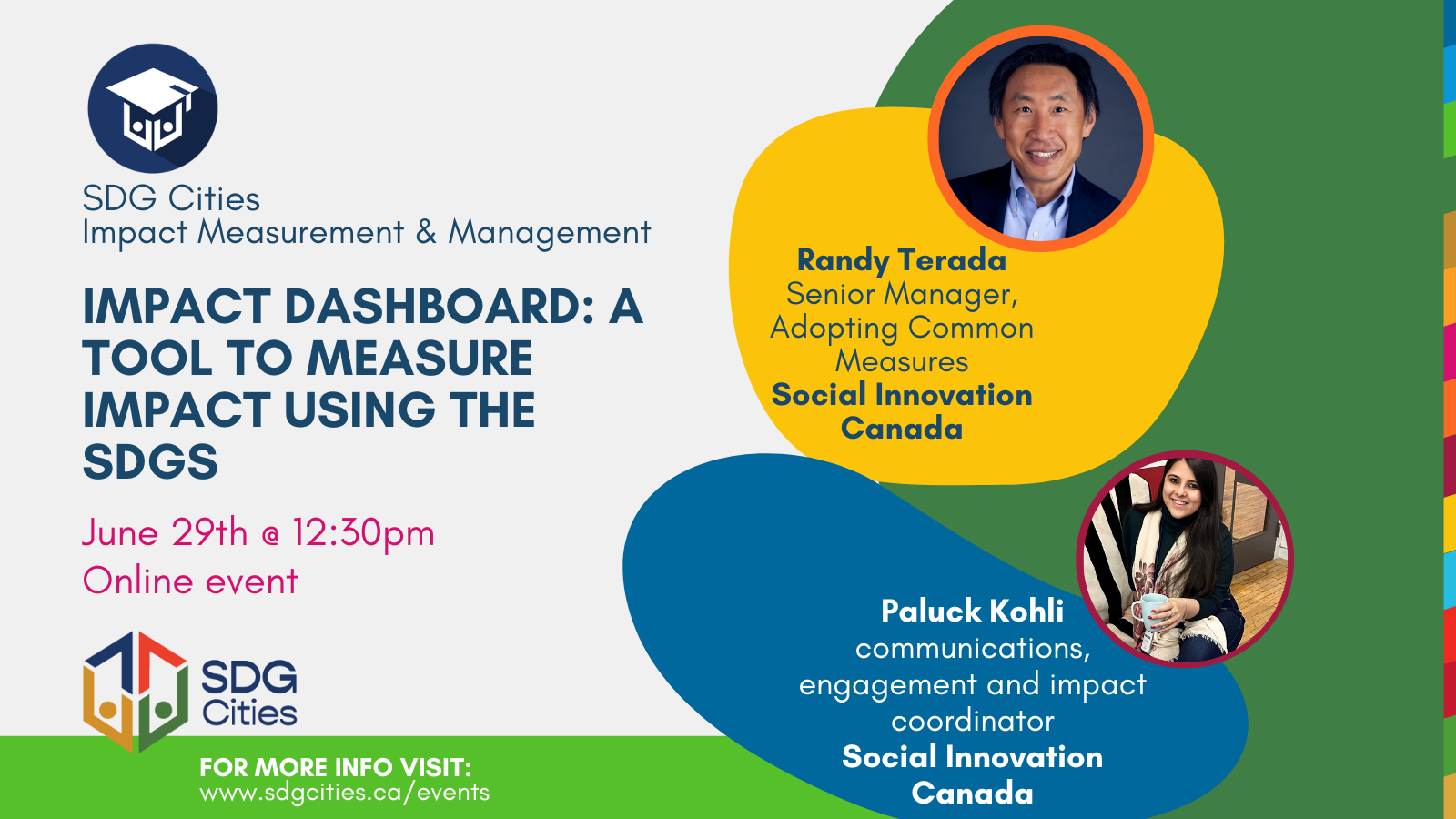 SDG Cities
Impact Measurement & Management

IMPACT DASHBOARD: A TOOL TO MEASURE IMPACT USING THE SDGS

June 29th @ 12:30pm
Online event

SDG Cities

FOR MORE INFO VISIT:
www.sdgcities.ca/events

Randy Terada
Senior Manager, Adopting Common Measures
Social Innovation Canada

Paluck Kohli
communications, engagement and impact coordinator
Social Innovation Canada